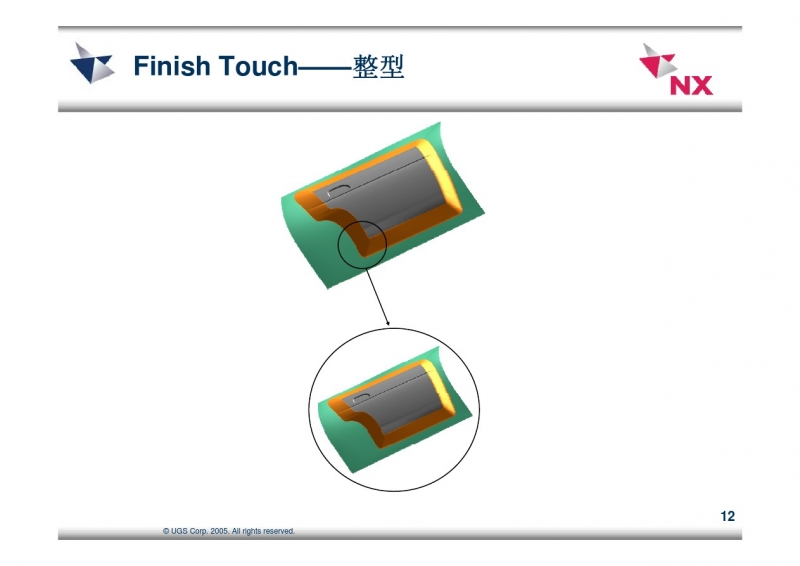 Finish Touch——整型

NX

12

© UGS Corp. 2005. All rights reserved.